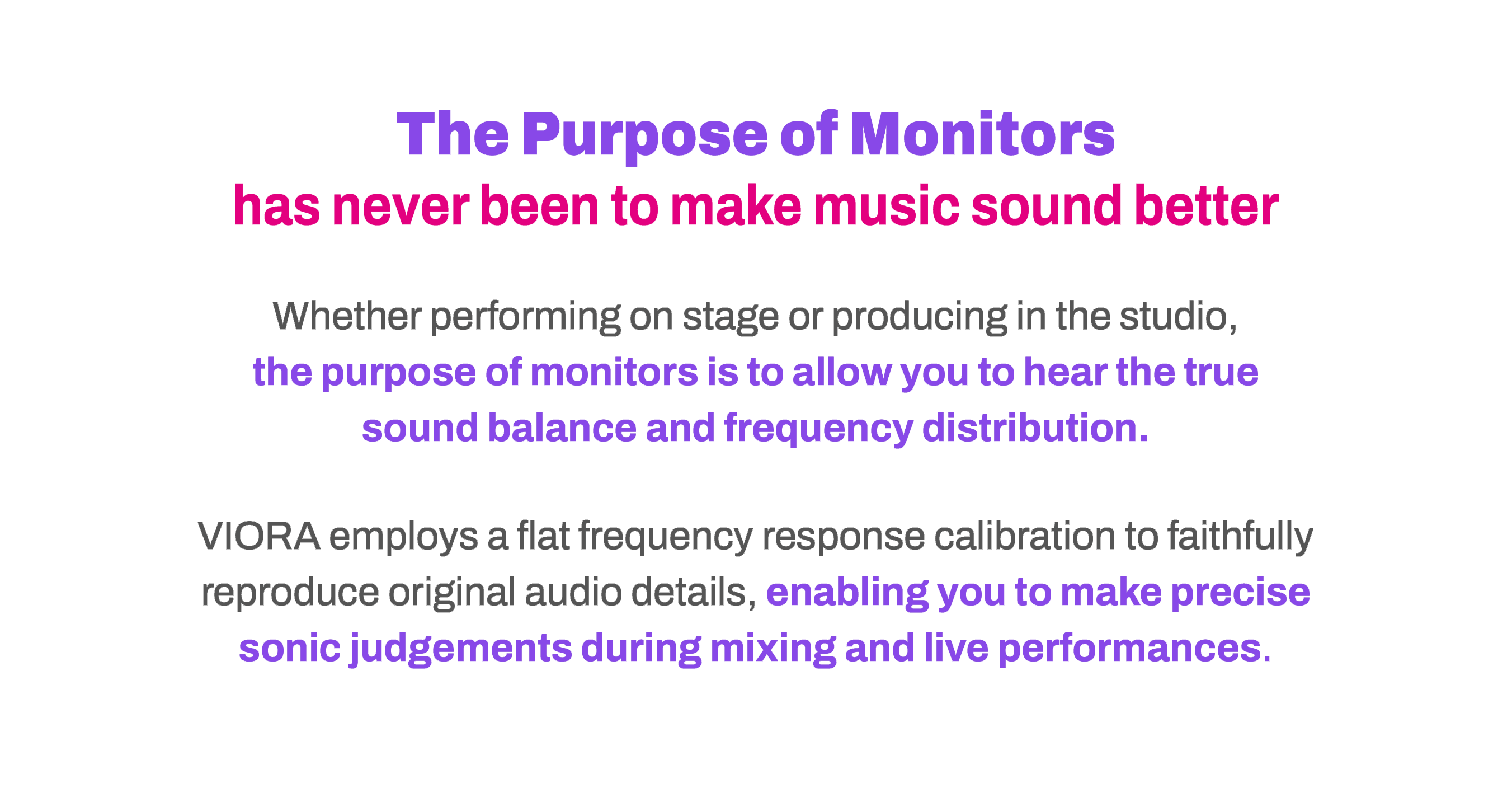 The Purpose of Monitors
has never been to make music sound better

Whether performing on stage or producing in the studio, the purpose of monitors is to allow you to hear the true sound balance and frequency distribution.

VIORA employs a flat frequency response calibration to faithfully reproduce original audio details, enabling you to make precise sonic judgements during mixing and live performances.